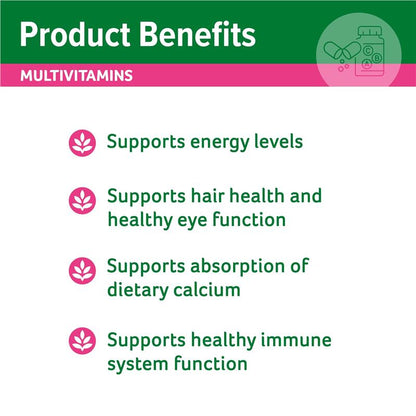 Product Benefits

MULTIVITAMINS

C B A

Supports energy levels

Supports hair health and healthy eye function

Supports absorption of dietary calcium

Supports healthy immune system function